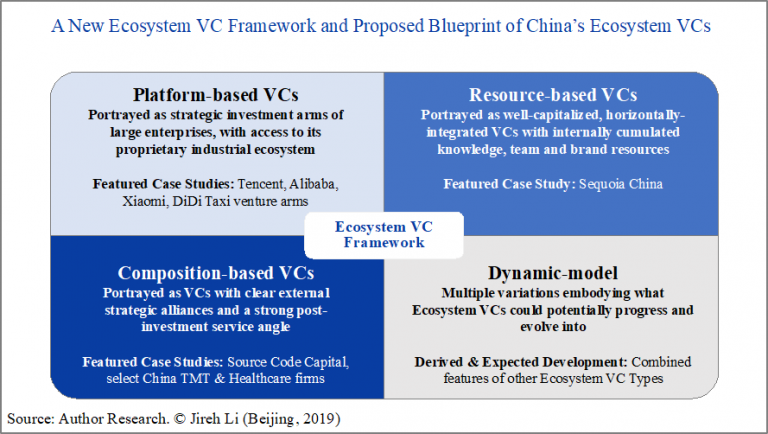 A New Ecosystem VC Framework and Proposed Blueprint of China's Ecosystem VCs

Platform-based VCs
Portrayed as strategic investment arms of large enterprises, with access to its proprietary industrial ecosystem

Featured Case Studies: Tencent, Alibaba, Xiaomi, DiDi Taxi venture arms

Resource-based VCs
Portrayed as well-capitalized, horizontally-integrated VCs with internally cumulated knowledge, team and brand resources

Featured Case Study: Sequoia China

Ecosystem VC Framework

Composition-based VCs
Portrayed as VCs with clear external strategic alliances and a strong post-investment service angle

Featured Case Studies: Source Code Capital, select China TMT & Healthcare firms

Dynamic-model
Multiple variations embodying what Ecosystem VCs could potentially progress and evolve into

Derived & Expected Development: Combined features of other Ecosystem VC Types

Source: Author Research. © Jireh Li (Beijing, 2019)